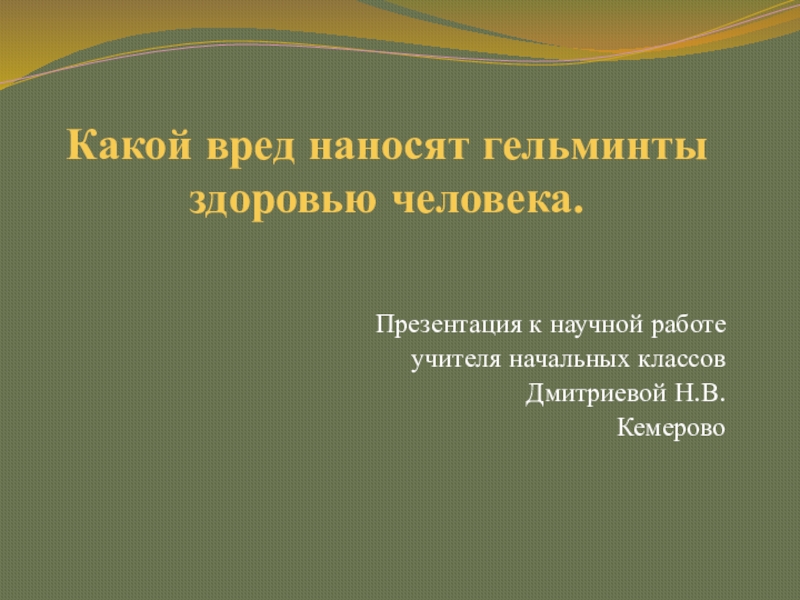 Какой вред наносят гельминты здоровью человека.

Презентация к научной работе
учителя начальных классов
Дмитриевой Н.В.
Кемерово